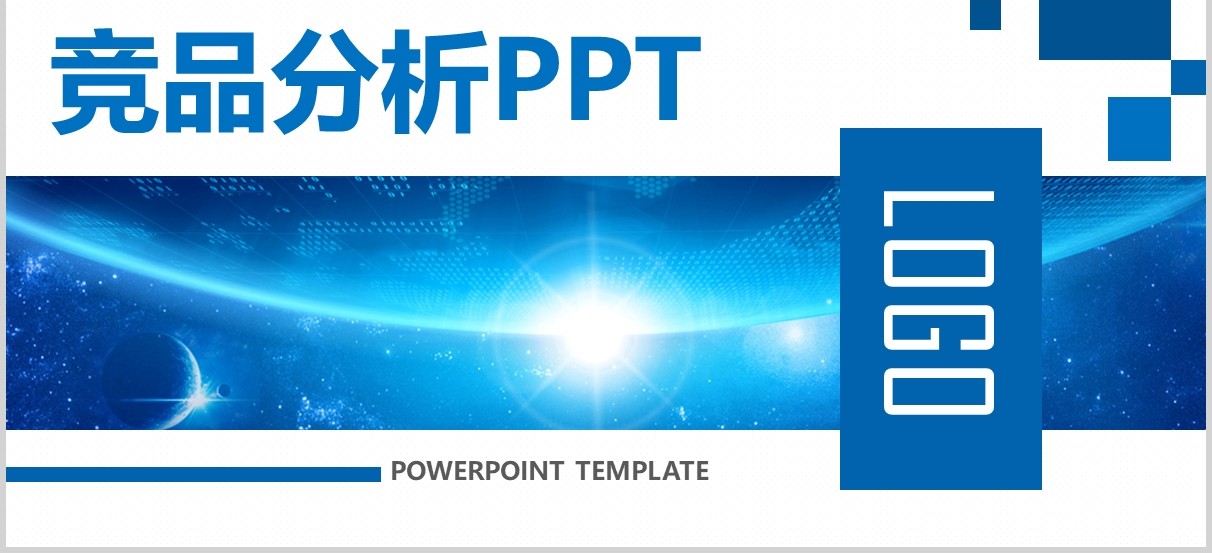 竞品分析PPT

LOGO

POWERPOINT TEMPLATE